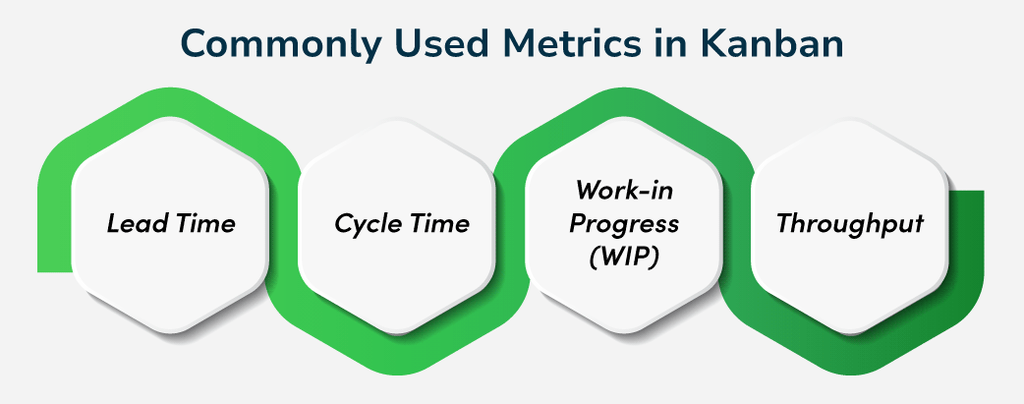 Commonly Used Metrics in Kanban

Lead Time

Cycle Time

Work-in Progress (WIP)

Throughput